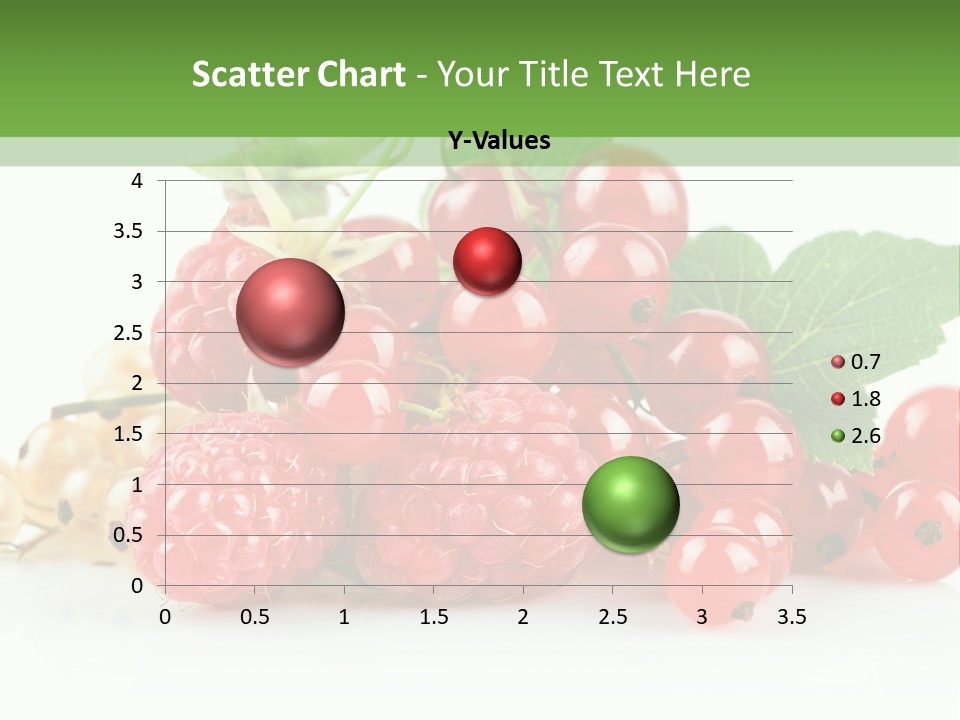 Scatter Chart - Your Title Text Here

Y-Values

4
3.5
3
2.5
2
1.5
1
0.5
0

0 0.5 1 1.5 2 2.5 3 3.5

0.7
1.8
2.6